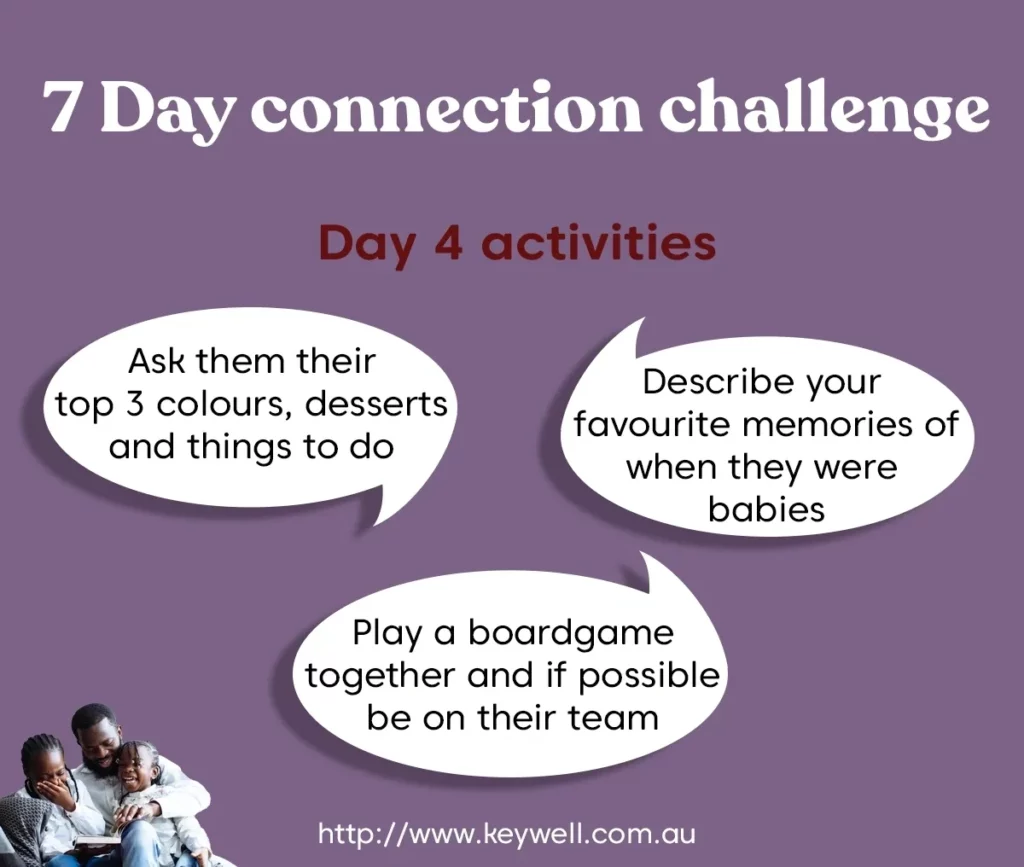 7 Day connection challenge

Day 4 activities

Ask them their top 3 colours, desserts and things to do

Describe your favourite memories of when they were babies

Play a boardgame together and if possible be on their team

http://www.keywell.com.au